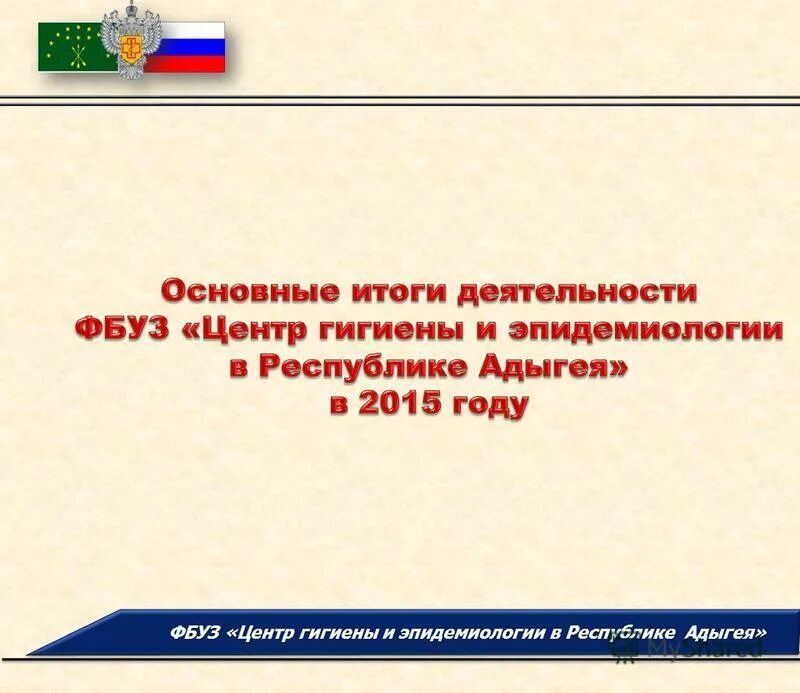 Основные итоги деятельности ФБУЗ «Центр гигиены и эпидемиологии в Республике Адыгея» в 2015 году

ФБУЗ «Центр гигиены и эпидемиологии в Республике Адыгея»

MyShared